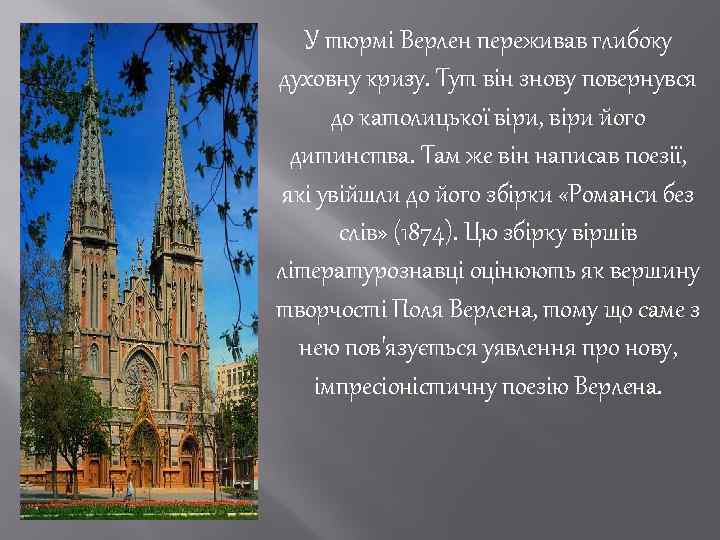 У тюрмі Верлен переживав глибоку духовну кризу. Тут він знову повернувся до католицької віри, віри його дитинства. Там же він написав поезії, які увійшли до його збірки «Романси без слів» (1874). Цю збірку віршів літературознавці оцінюють як вершину творчості Поля Верлена, тому що саме з нею пов'язується уявлення про нову, імпресіоністичну поезію Верлена.